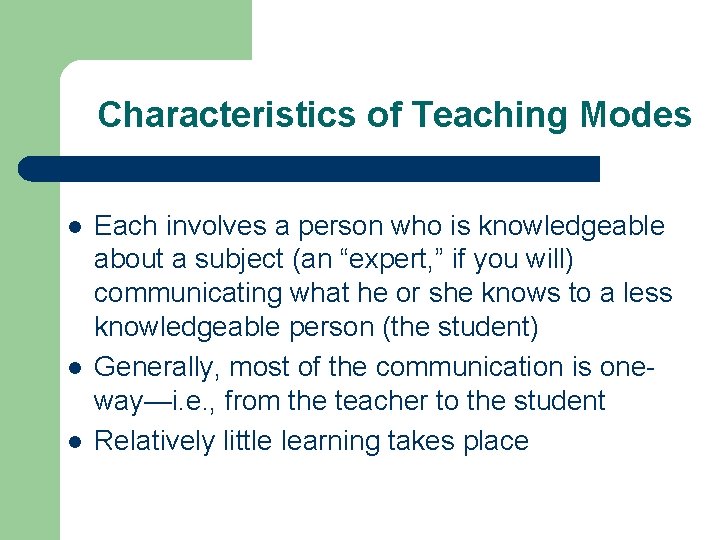 Characteristics of Teaching Modes

- Each involves a person who is knowledgeable about a subject (an “expert,” if you will) communicating what he or she knows to a less knowledgeable person (the student)
- Generally, most of the communication is one-way—i.e., from the teacher to the student
- Relatively little learning takes place